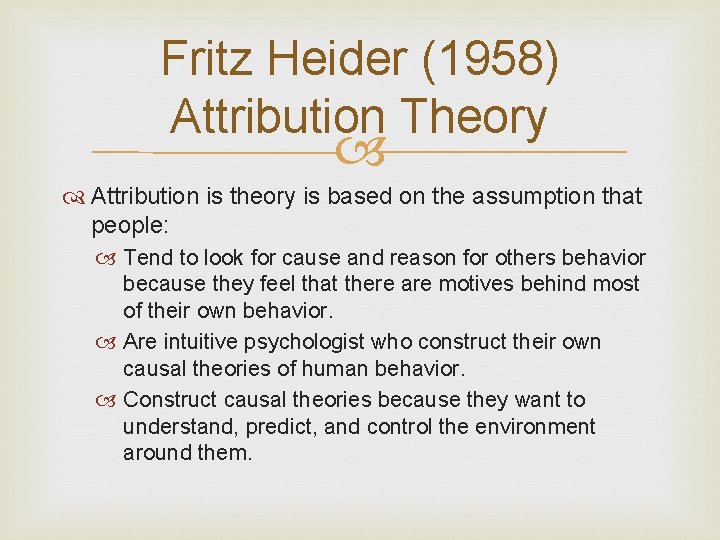 Fritz Heider (1958) Attribution Theory

Attribution is theory is based on the assumption that people:

Tend to look for cause and reason for others behavior because they feel that there are motives behind most of their own behavior.

Are intuitive psychologist who construct their own causal theories of human behavior.

Construct causal theories because they want to understand, predict, and control the environment around them.